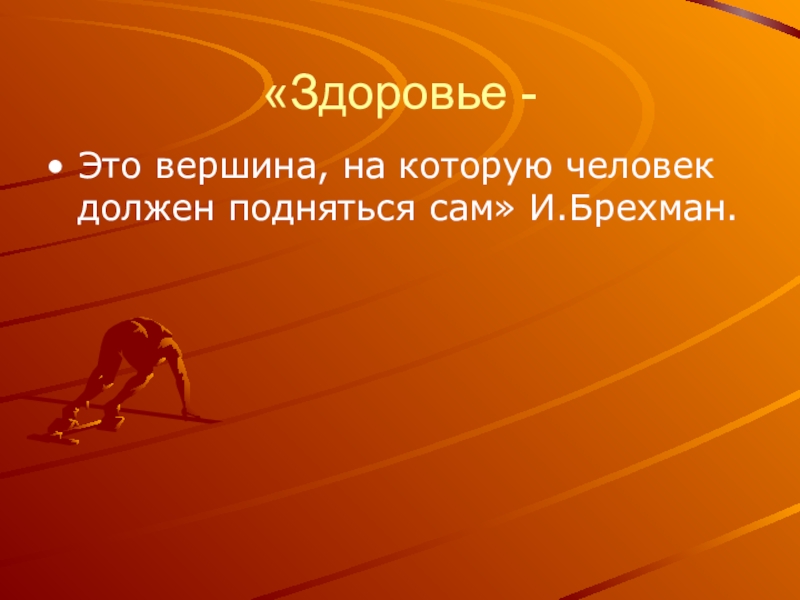 «Здоровье -

• Это вершина, на которую человек должен подняться сам» И.Брехман.